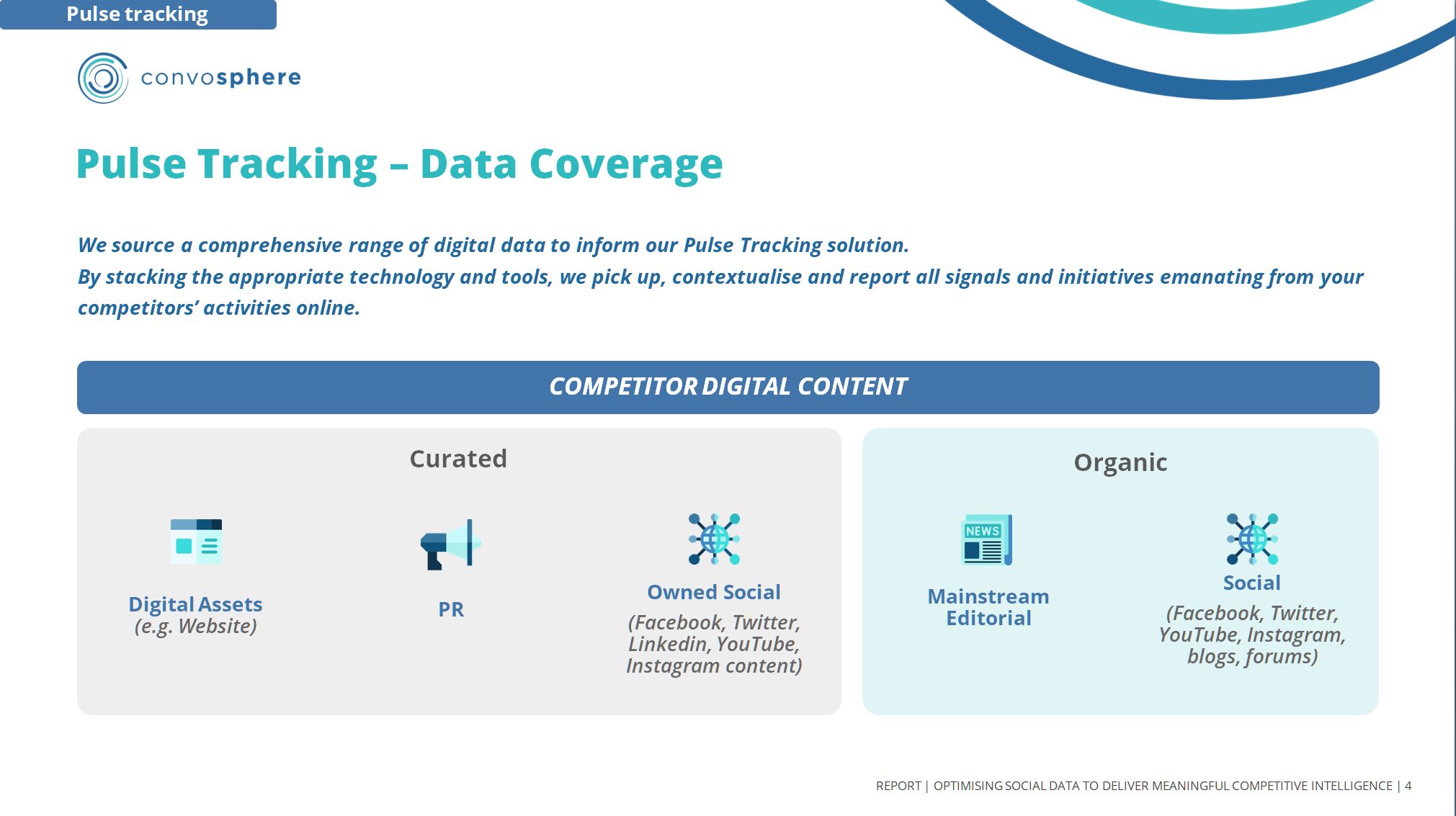 Pulse tracking

convosphere

Pulse Tracking – Data Coverage

We source a comprehensive range of digital data to inform our Pulse Tracking solution.
By stacking the appropriate technology and tools, we pick up, contextualise and report all signals and initiatives emanating from your competitors' activities online.

COMPETITOR DIGITAL CONTENT

Curated

Digital Assets
(e.g. Website)

PR

Owned Social
(Facebook, Twitter, Linkedin, YouTube, Instagram content)

Organic

NEWS

Mainstream Editorial

Social
(Facebook, Twitter, YouTube, Instagram, blogs, forums)

REPORT | OPTIMISING SOCIAL DATA TO DELIVER MEANINGFUL COMPETITIVE INTELLIGENCE | 4